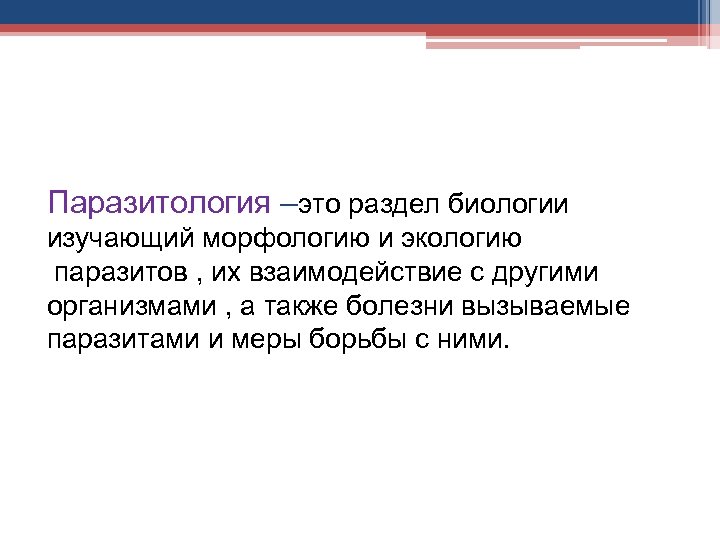 Паразитология –это раздел биологии изучающий морфологию и экологию паразитов , их взаимодействие с другими организмами , а также болезни вызываемые паразитами и меры борьбы с ними.